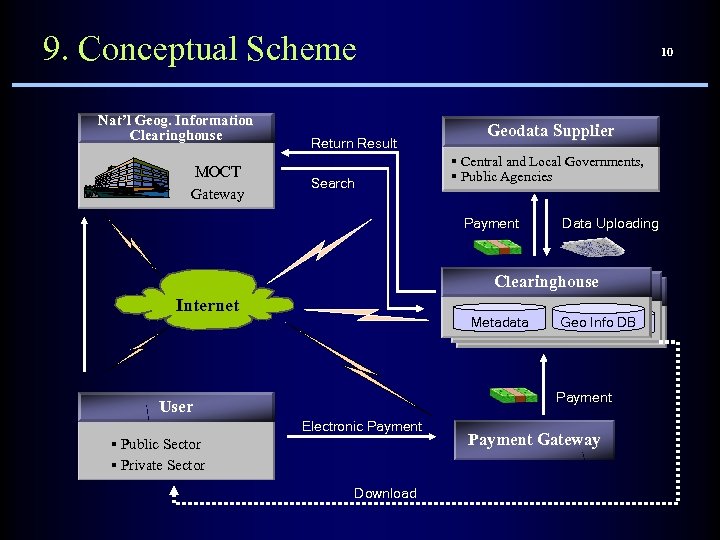 9. Conceptual Scheme

10

Nat'l Geog. Information Clearinghouse

MOCT Gateway

Return Result

Search

Geodata Supplier

▪ Central and Local Governments,
▪ Public Agencies

Payment

Data Uploading

Internet

Clearinghouse

Metadata

Geo Info DB

Payment

User

▪ Public Sector
▪ Private Sector

Electronic Payment

Payment Gateway

Download